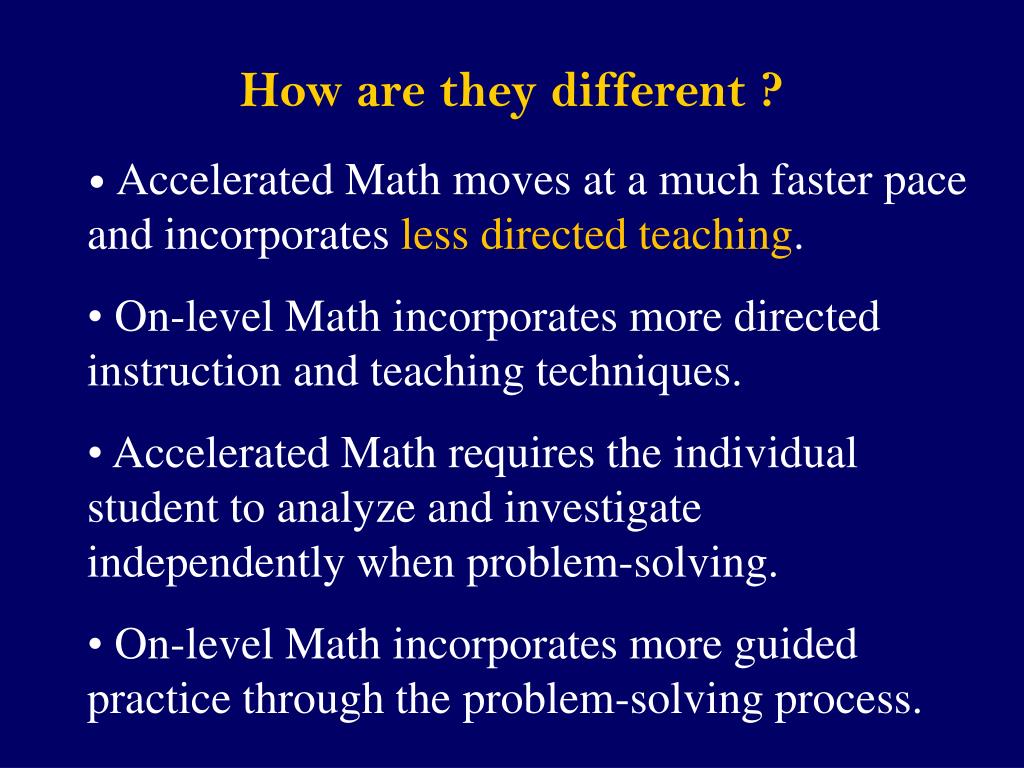 How are they different ?

• Accelerated Math moves at a much faster pace and incorporates less directed teaching.

• On-level Math incorporates more directed instruction and teaching techniques.

• Accelerated Math requires the individual student to analyze and investigate independently when problem-solving.

• On-level Math incorporates more guided practice through the problem-solving process.